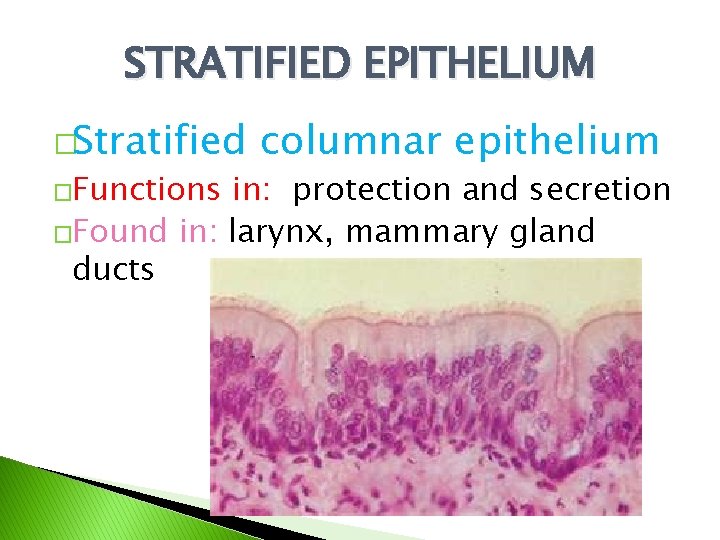 STRATIFIED EPITHELIUM

□Stratified columnar epithelium

□Functions in: protection and secretion

□Found in: larynx, mammary gland ducts